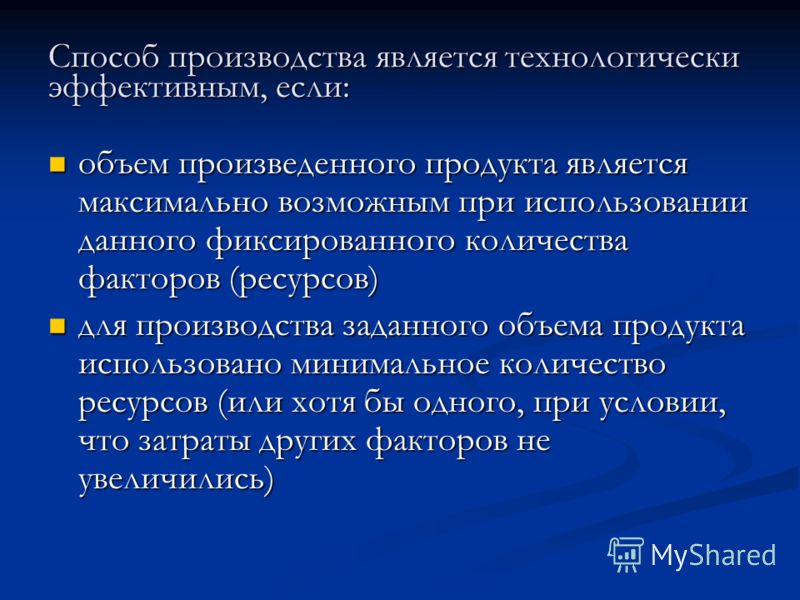 Способ производства является технологически эффективным, если:

- объем произведенного продукта является максимально возможным при использовании данного фиксированного количества факторов (ресурсов)
- для производства заданного объема продукта использовано минимальное количество ресурсов (или хотя бы одного, при условии, что затраты других факторов не увеличились)

MyShared